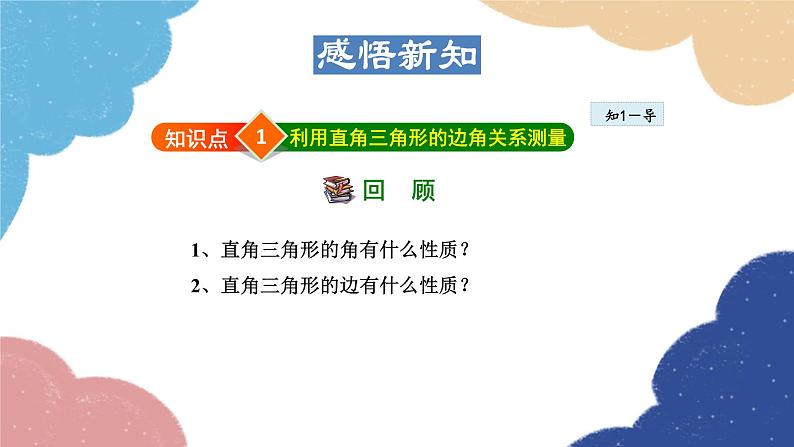 感悟新知

知1－导

知识点 1 利用直角三角形的边角关系测量

回 顾

1、直角三角形的角有什么性质？

2、直角三角形的边有什么性质？